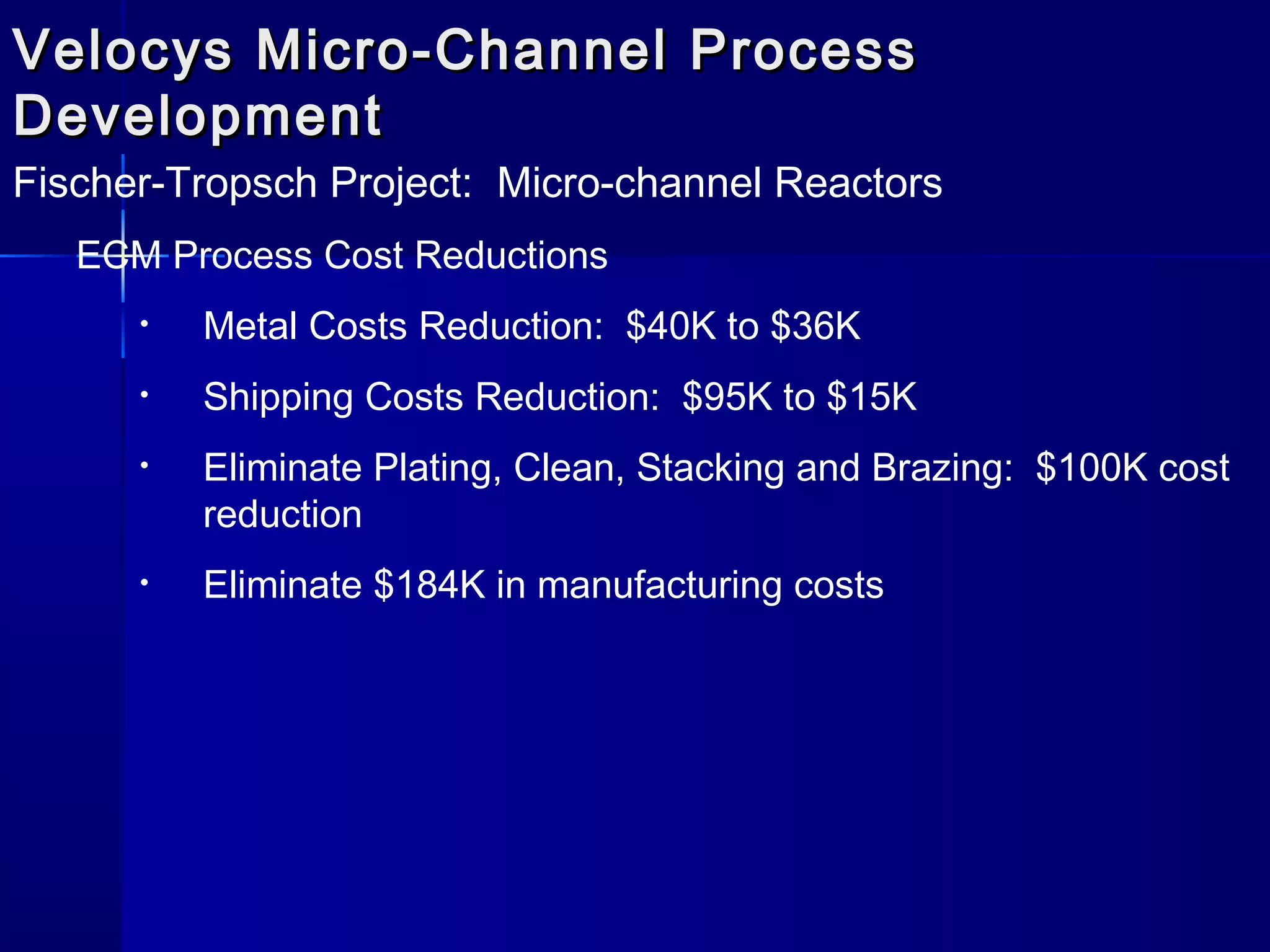 Velocys Micro-Channel Process Development

Fischer-Tropsch Project: Micro-channel Reactors

ECM Process Cost Reductions

• Metal Costs Reduction: \$40K to \$36K

• Shipping Costs Reduction: \$95K to \$15K

• Eliminate Plating, Clean, Stacking and Brazing: \$100K cost reduction

• Eliminate \$184K in manufacturing costs